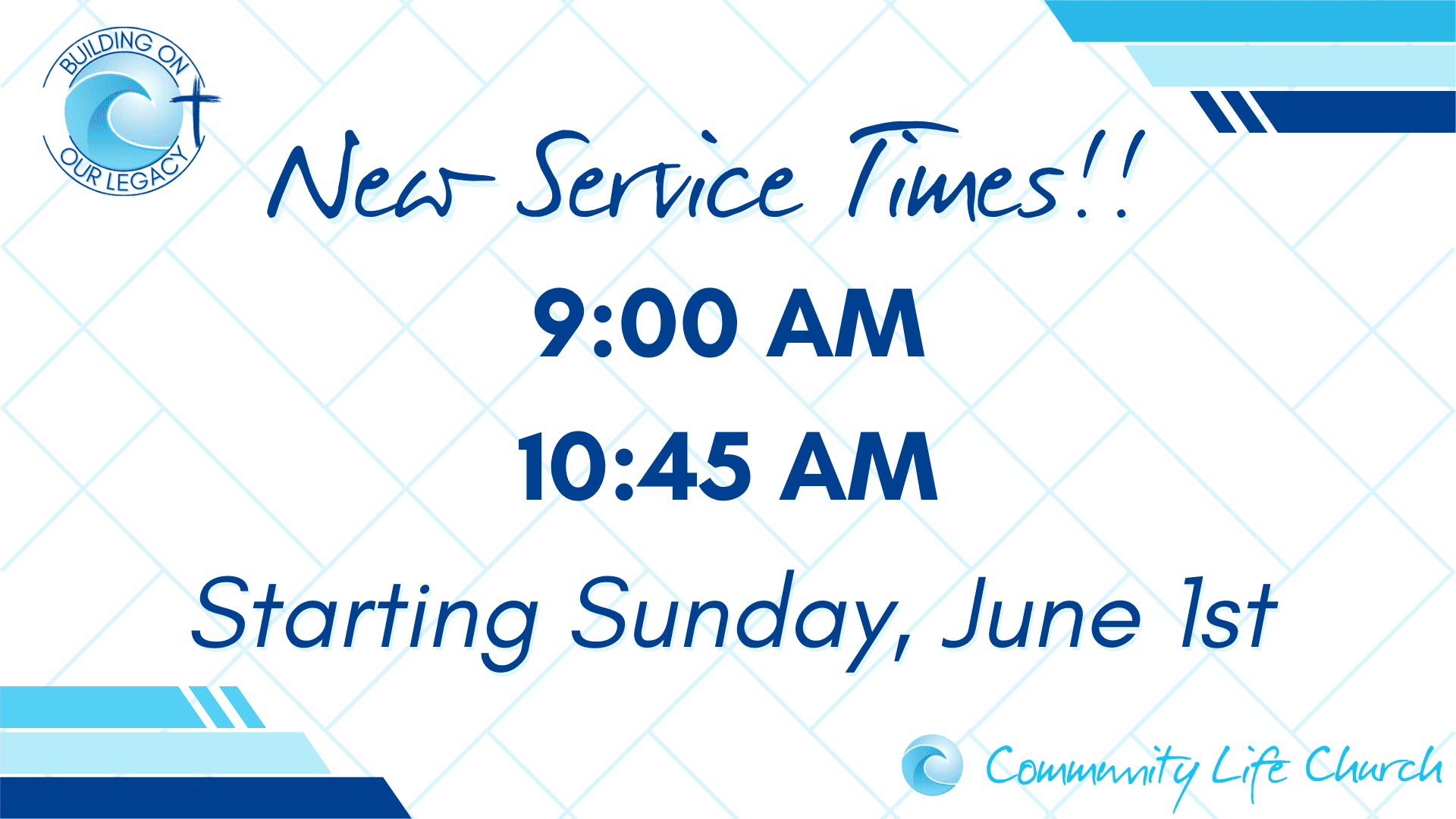 BUILDING ON OUR LEGACY

New Service Times!!

9:00 AM

10:45 AM

Starting Sunday, June 1st

Community Life Church